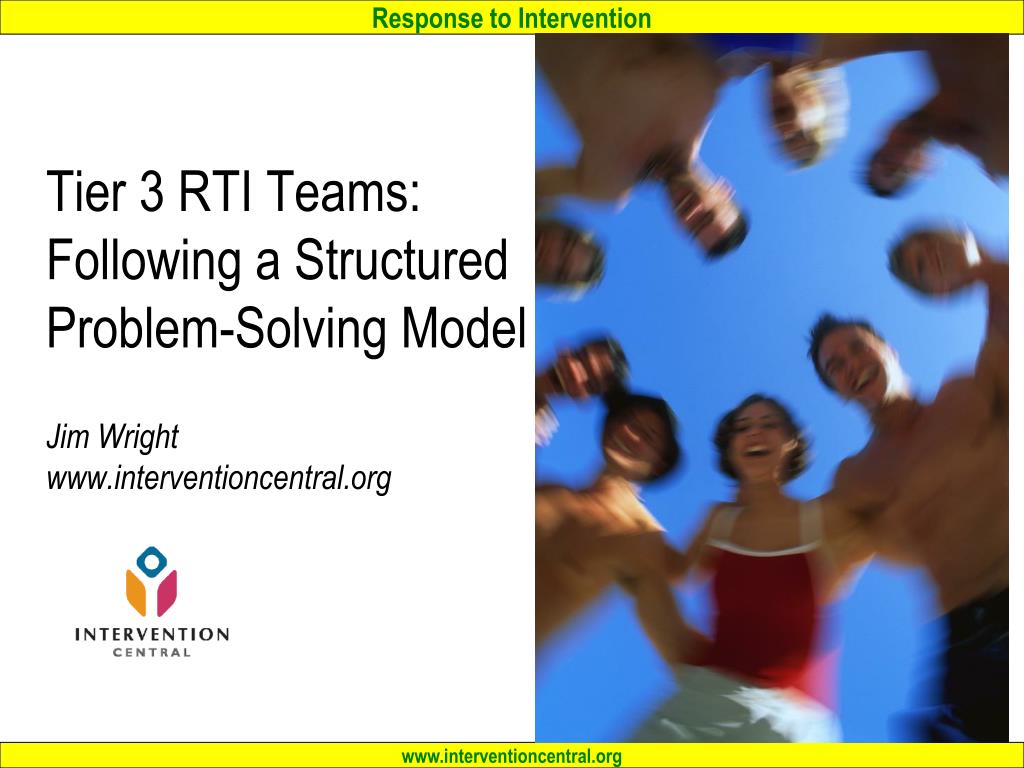 Response to Intervention

Tier 3 RTI Teams: Following a Structured Problem-Solving Model

Jim Wright
www.interventioncentral.org

INTERVENTION
CENTRAL

www.interventioncentral.org